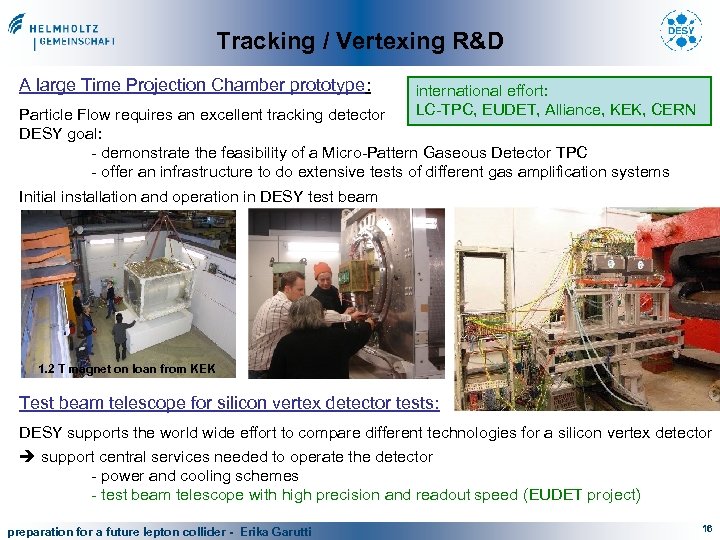 HELMHOLTZ
GEMEINSCHAFT

Tracking / Vertexing R&D

DESY

A large Time Projection Chamber prototype:

international effort:
LC-TPC, EUDET, Alliance, KEK, CERN

Particle Flow requires an excellent tracking detector
DESY goal:
- demonstrate the feasibility of a Micro-Pattern Gaseous Detector TPC
- offer an infrastructure to do extensive tests of different gas amplification systems

Initial installation and operation in DESY test beam

1.2 T magnet on loan from KEK

Test beam telescope for silicon vertex detector tests:

DESY supports the world wide effort to compare different technologies for a silicon vertex detector

➔ support central services needed to operate the detector
- power and cooling schemes
- test beam telescope with high precision and readout speed (EUDET project)

preparation for a future lepton collider - Erika Garutti

16